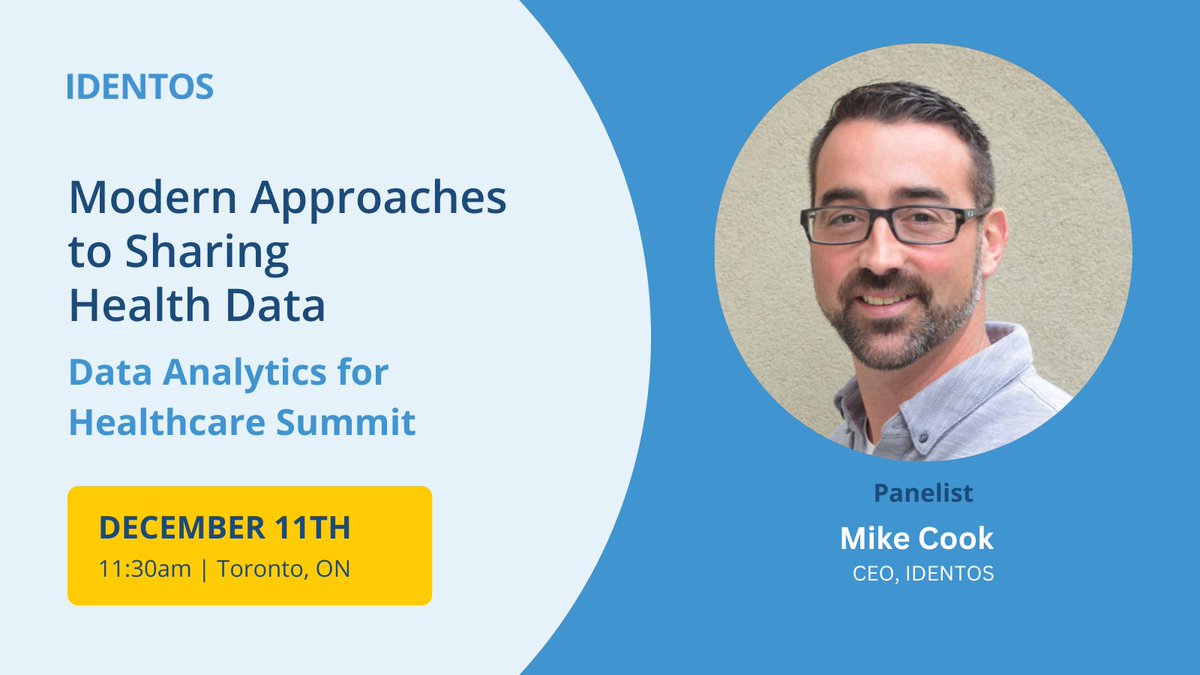 IDENTOS

Modern Approaches to Sharing Health Data

Data Analytics for Healthcare Summit

DECEMBER 11TH
11:30am | Toronto, ON

Panelist
Mike Cook
CEO, IDENTOS